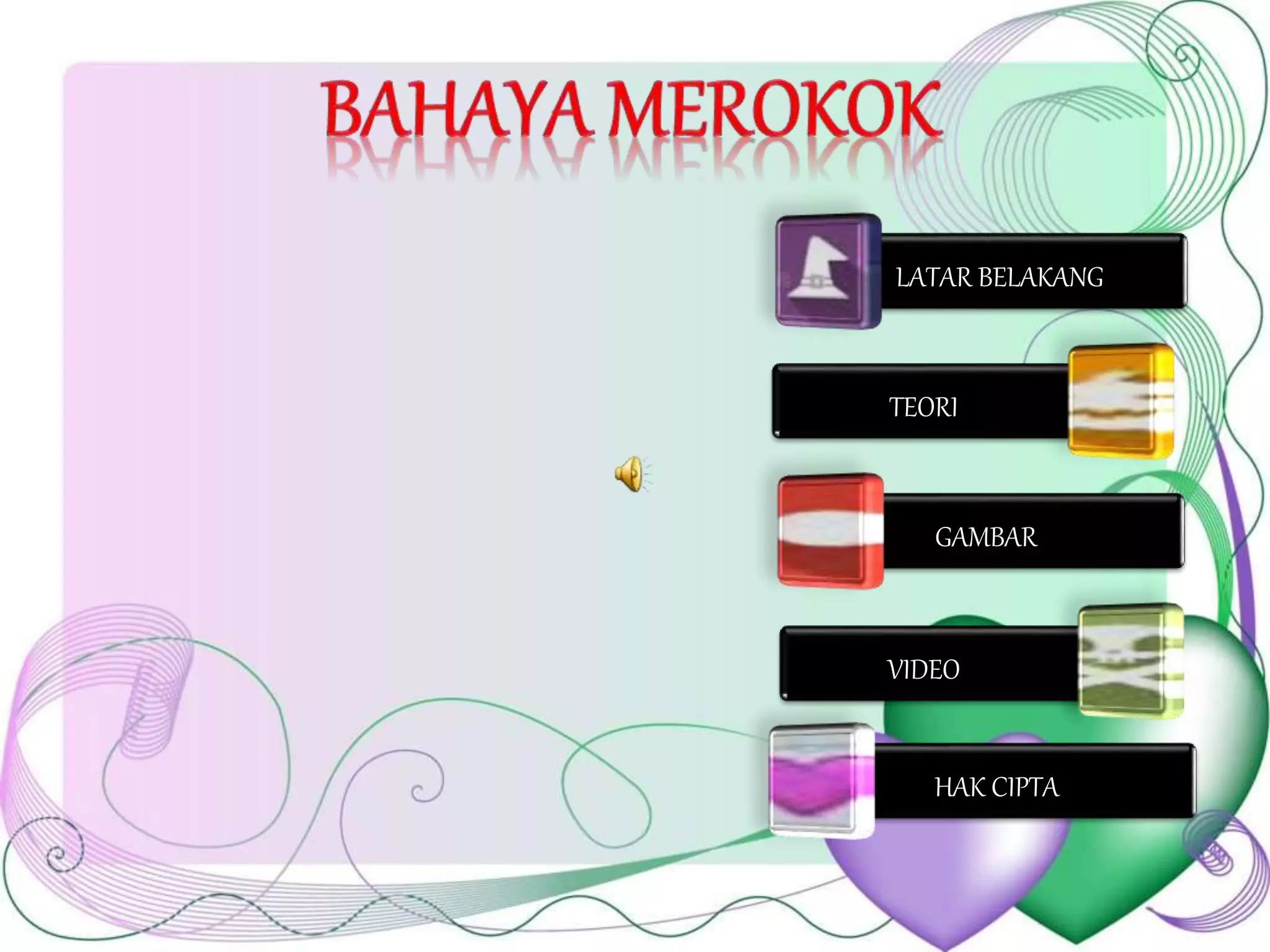 BAHAYA MEROKOK

LATAR BELAKANG

TEORI

GAMBAR

VIDEO

HAK CIPTA